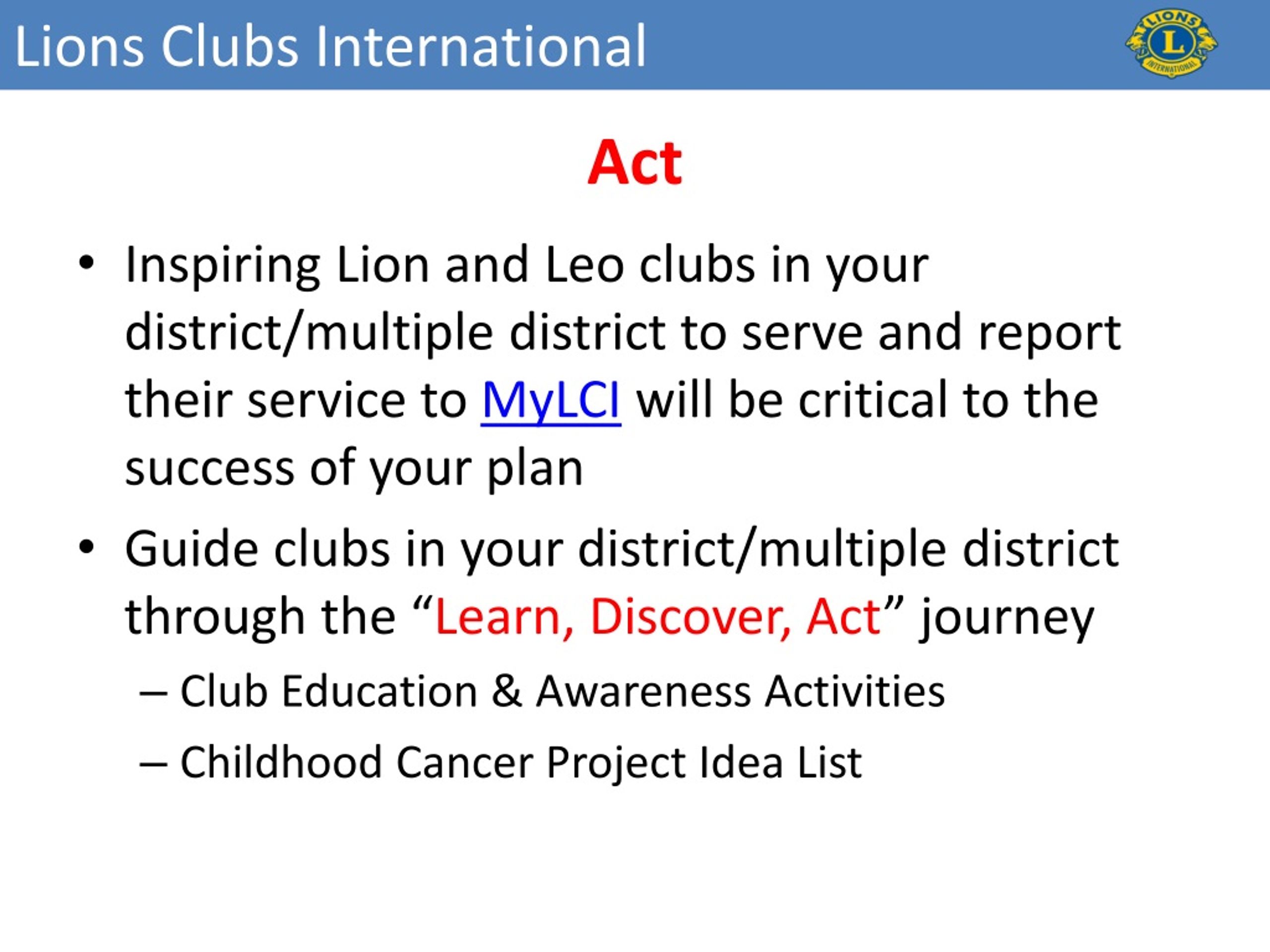 Lions Clubs International

LIONS L INTERNATIONAL

Act

• Inspiring Lion and Leo clubs in your district/multiple district to serve and report their service to MyLCI will be critical to the success of your plan

• Guide clubs in your district/multiple district through the “Learn, Discover, Act” journey

– Club Education & Awareness Activities

– Childhood Cancer Project Idea List